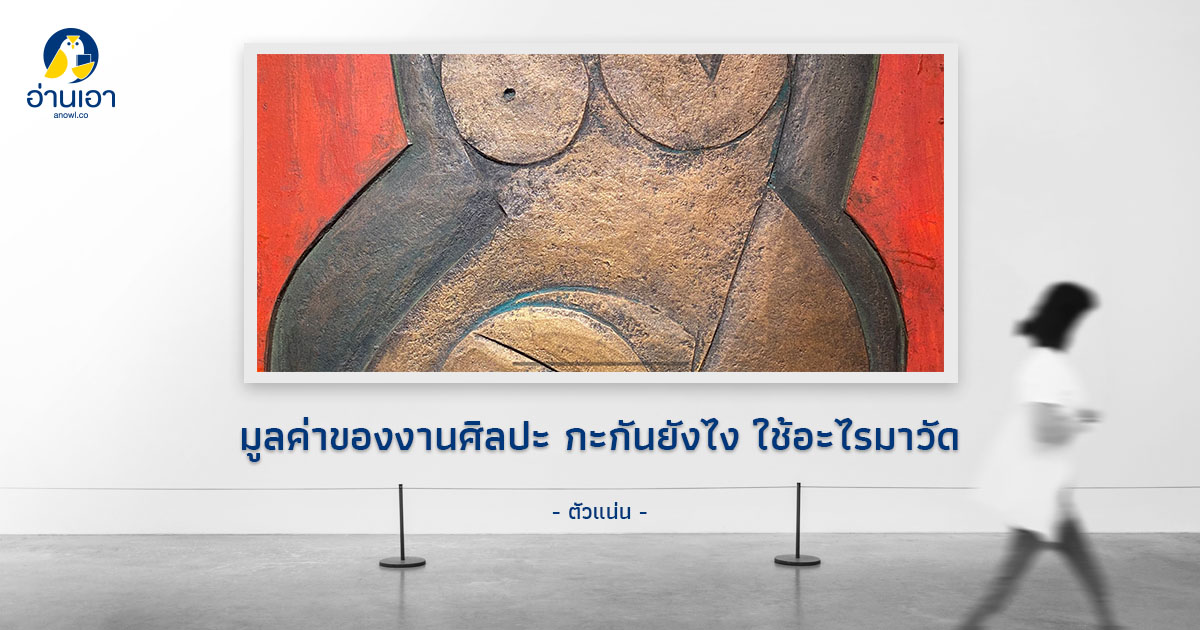 อ่านเอา
anowl.co

มูลค่าของงานศิลปะ กะกันยังไง ใช้อะไรมาวัด

- ตัวแน่น -